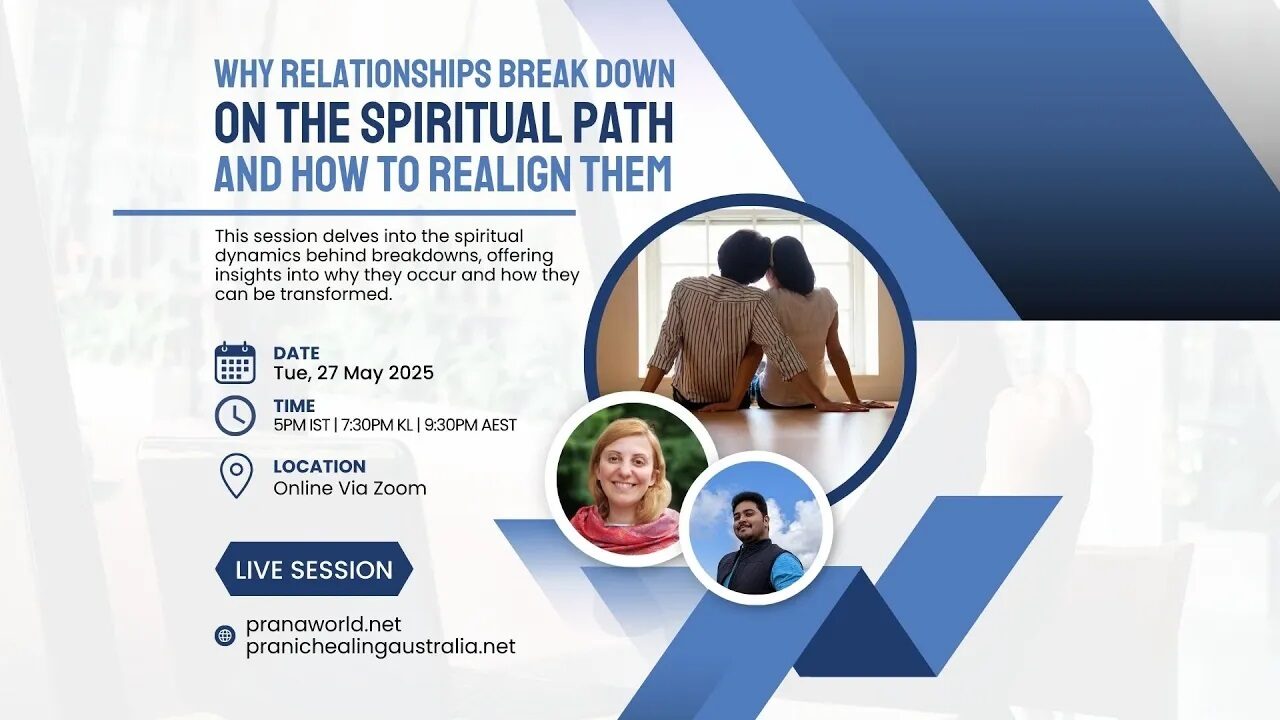 WHY RELATIONSHIPS BREAK DOWN
ON THE SPIRITUAL PATH
AND HOW TO REALIGN THEM

This session delves into the spiritual dynamics behind breakdowns, offering insights into why they occur and how they can be transformed.

DATE
Tue, 27 May 2025

TIME
5PM IST | 7:30PM KL | 9:30PM AEST

LOCATION
Online Via Zoom

LIVE SESSION

pranaworld.net
pranichealingaustralia.net